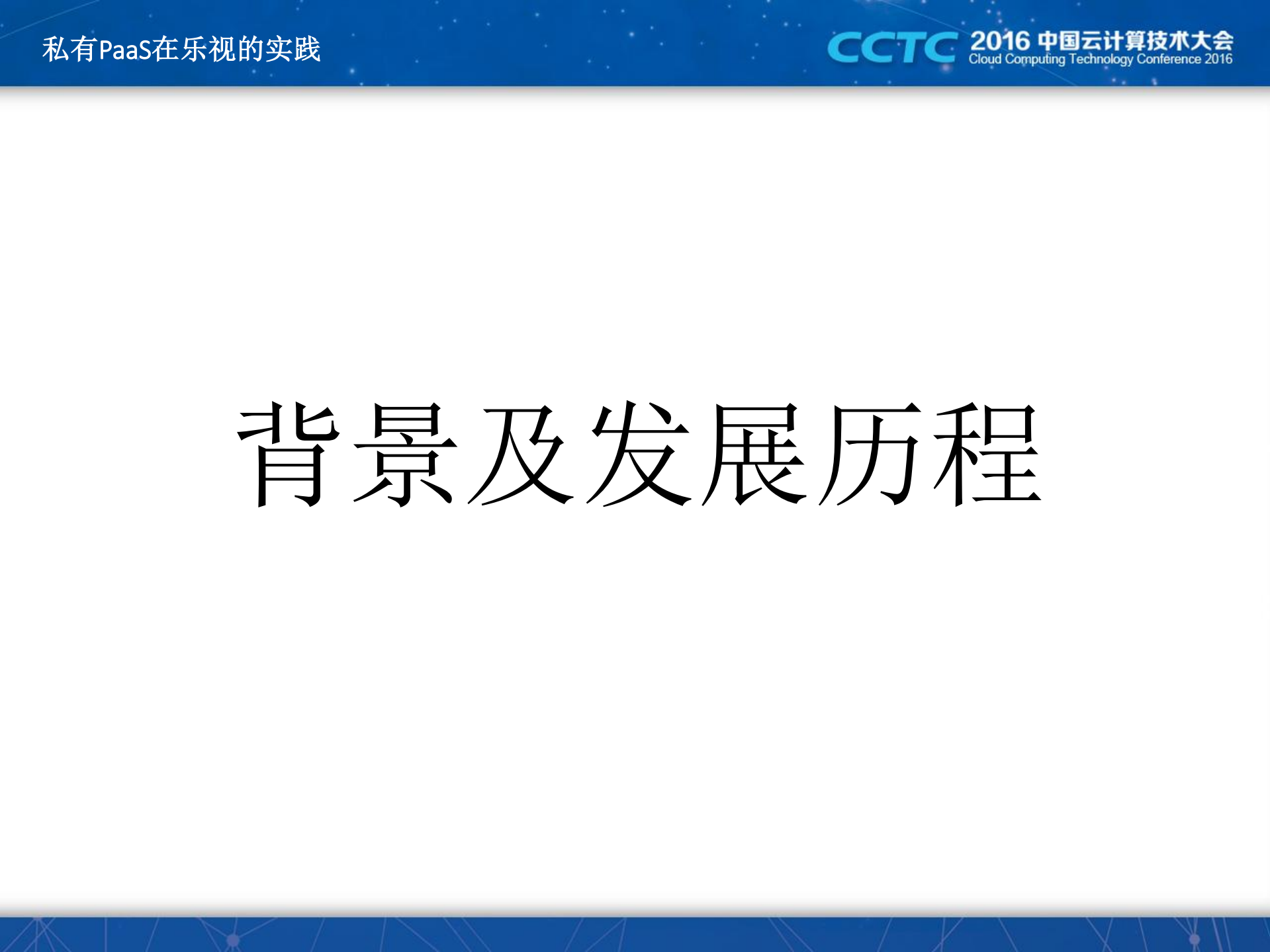 私有PaaS在乐视的实践

CCTC 2016 中国云计算技术大会
Cloud Computing Technology Conference 2016

背景及发展历程